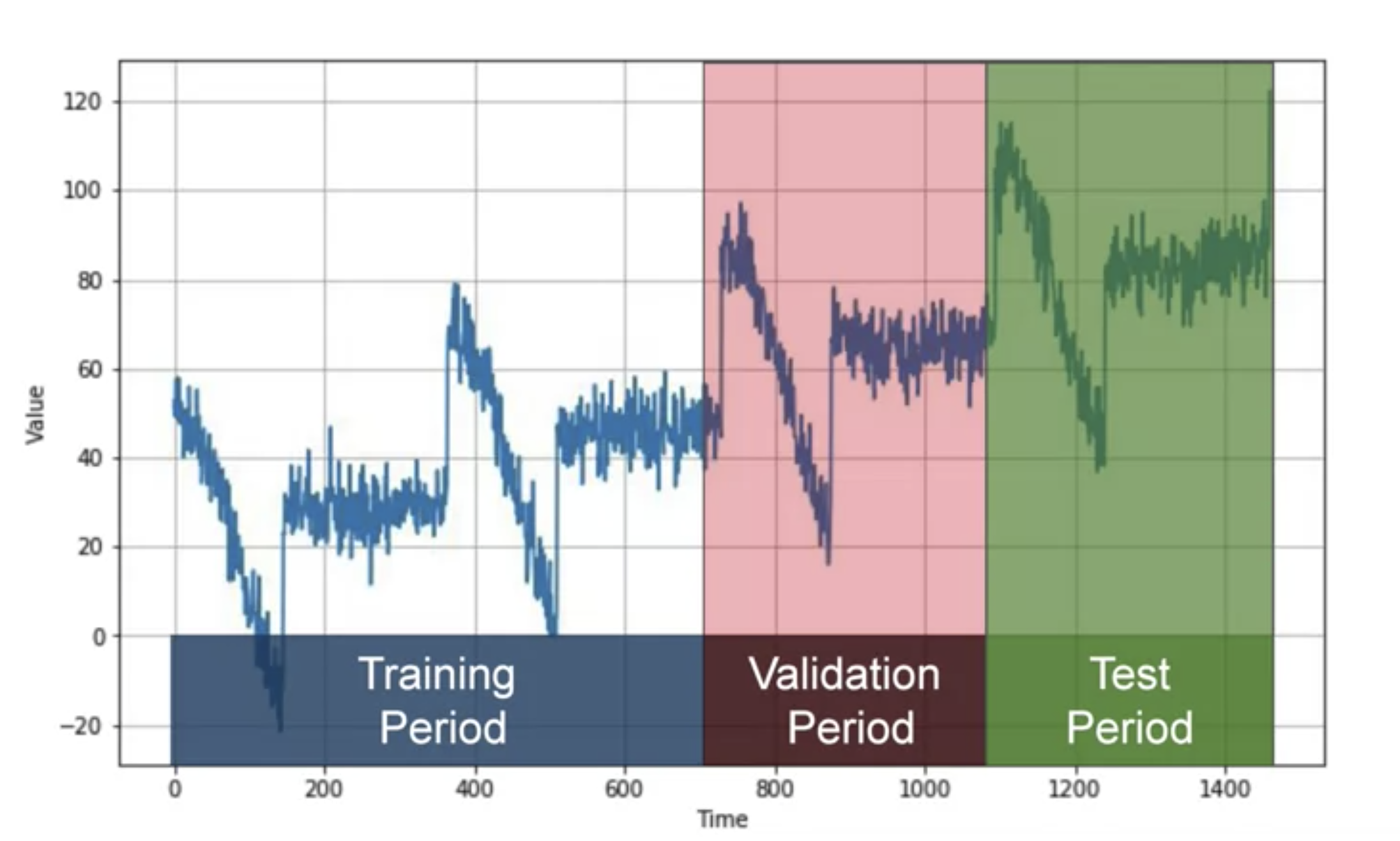 120
100
80
60
40
20
0
−20
Value

Training Period

Validation Period

Test Period

0
200
400
600
800
1000
1200
1400
Time